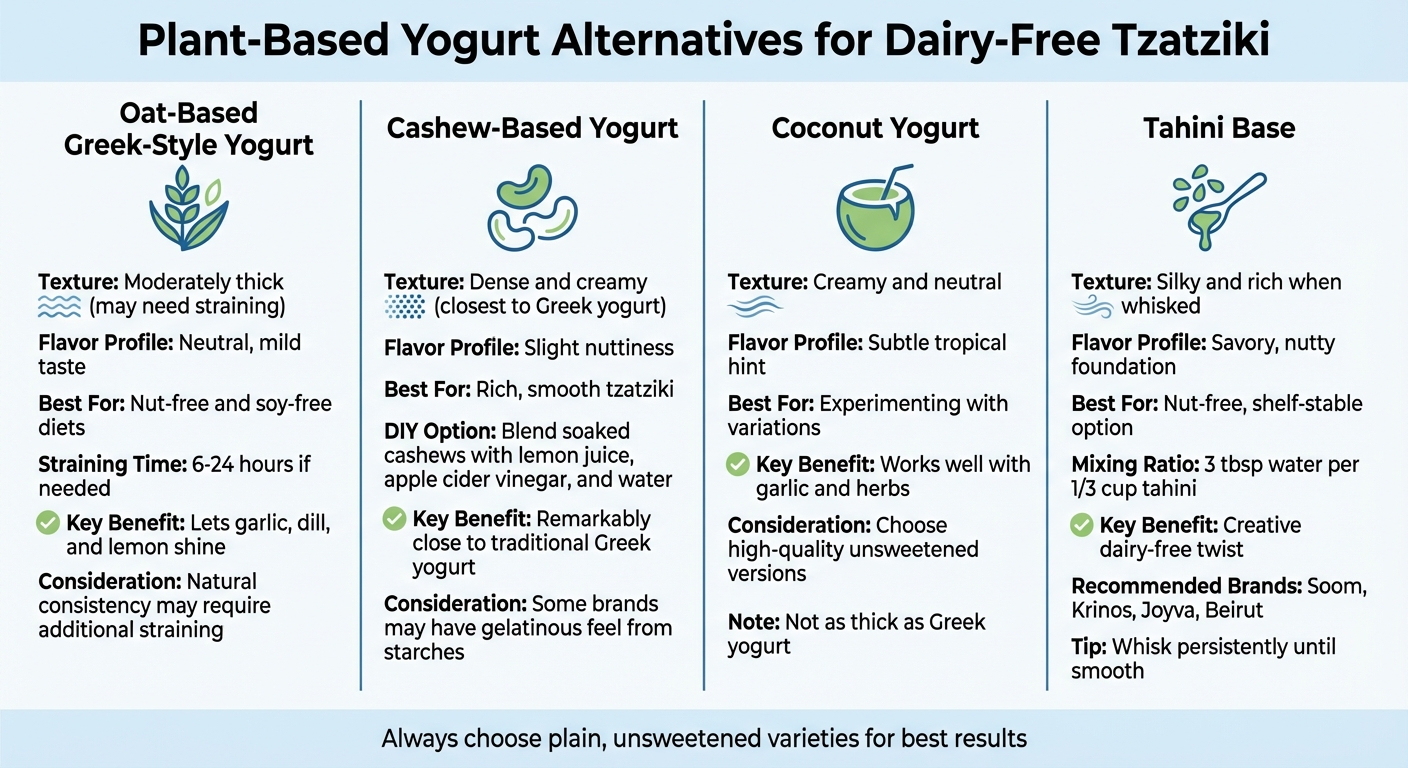 Plant-Based Yogurt Alternatives for Dairy-Free Tzatziki

Oat-Based Greek-Style Yogurt

Texture: Moderately thick (may need straining)

Flavor Profile: Neutral, mild taste

Best For: Nut-free and soy-free diets

Straining Time: 6-24 hours if needed

Key Benefit: Lets garlic, dill, and lemon shine

Consideration: Natural consistency may require additional straining

Cashew-Based Yogurt

Texture: Dense and creamy (closest to Greek yogurt)

Flavor Profile: Slight nuttiness

Best For: Rich, smooth tzatziki

DIY Option: Blend soaked cashews with lemon juice, apple cider vinegar, and water

Key Benefit: Remarkably close to traditional Greek yogurt

Consideration: Some brands may have gelatinous feel from starches

Coconut Yogurt

Texture: Creamy and neutral

Flavor Profile: Subtle tropical hint

Best For: Experimenting with variations

Key Benefit: Works well with garlic and herbs

Consideration: Choose high-quality unsweetened versions

Note: Not as thick as Greek yogurt

Tahini Base

Texture: Silky and rich when whisked

Flavor Profile: Savory, nutty foundation

Best For: Nut-free, shelf-stable option

Mixing Ratio: 3 tbsp water per 1/3 cup tahini

Key Benefit: Creative dairy-free twist

Recommended Brands: Soom, Krinos, Joyva, Beirut

Tip: Whisk persistently until smooth

Always choose plain, unsweetened varieties for best results